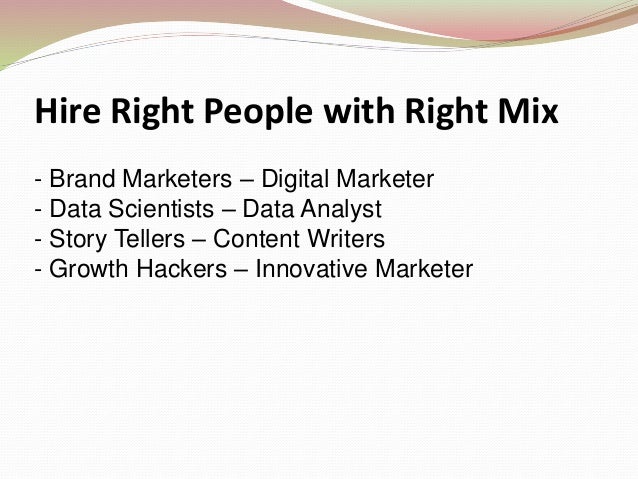 Hire Right People with Right Mix

- Brand Marketers – Digital Marketer
- Data Scientists – Data Analyst
- Story Tellers – Content Writers
- Growth Hackers – Innovative Marketer